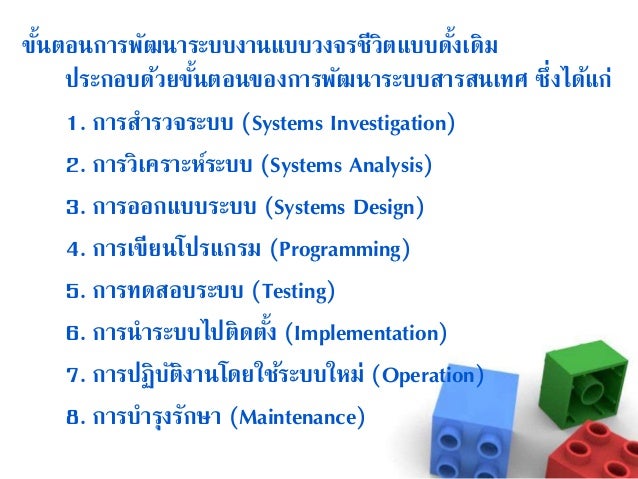 ขั้นตอนการพัฒนาระบบงานแบบวงจรชีวิตแบบดั้งเดิม ประกอบด้วยขั้นตอนของการพัฒนาระบบสารสนเทศ ซึ่งได้แก่

1. การสำรวจระบบ (Systems Investigation)

2. การวิเคราะห์ระบบ (Systems Analysis)

3. การออกแบบระบบ (Systems Design)

4. การเขียนโปรแกรม (Programming)

5. การทดสอบระบบ (Testing)

6. การนำระบบไปติดตั้ง (Implementation)

7. การปฏิบัติงานโดยใช้ระบบใหม่ (Operation)

8. การบำรุงรักษา (Maintenance)